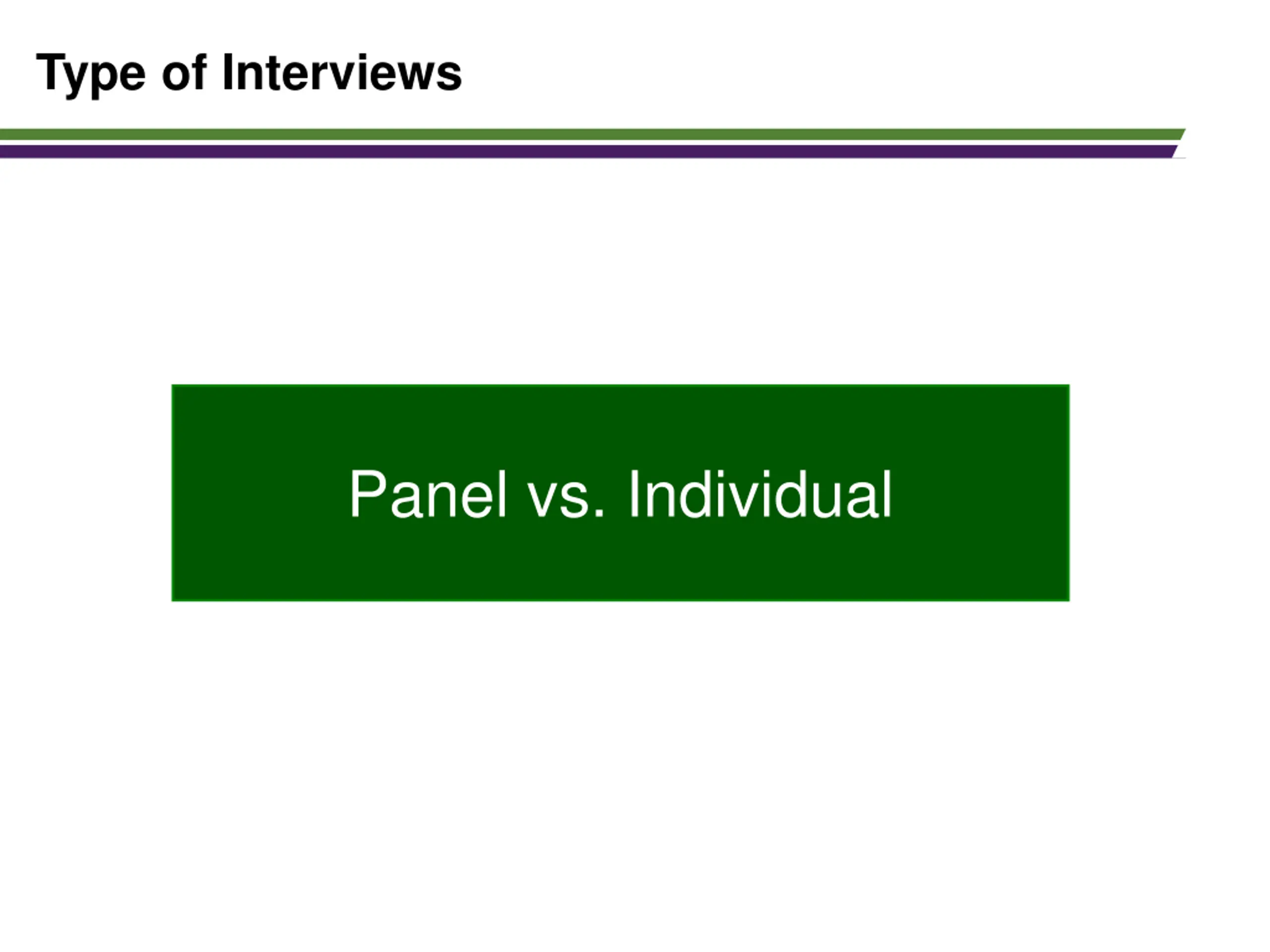 Type of Interviews

Panel vs. Individual